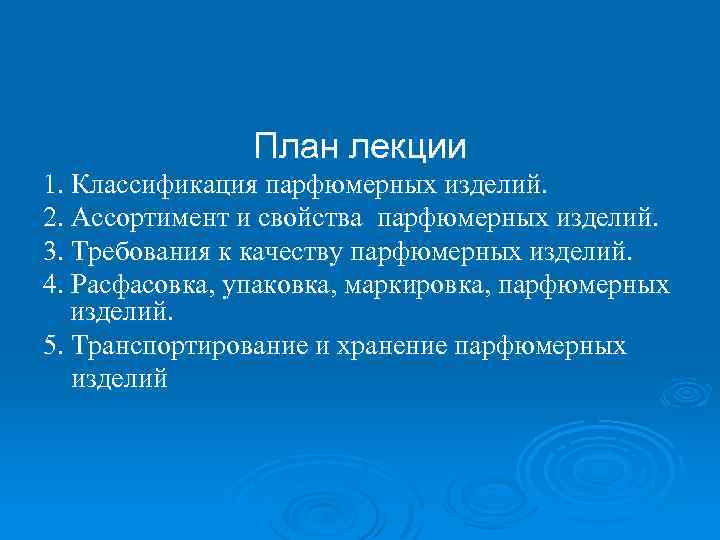 План лекции

1. Классификация парфюмерных изделий.
2. Ассортимент и свойства парфюмерных изделий.
3. Требования к качеству парфюмерных изделий.
4. Расфасовка, упаковка, маркировка, парфюмерных изделий.
5. Транспортирование и хранение парфюмерных изделий